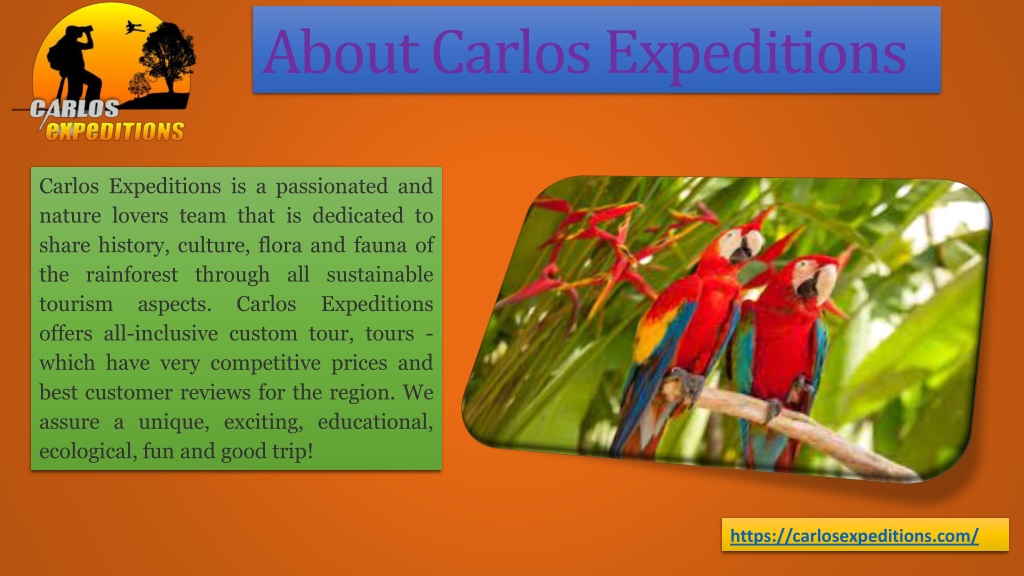 CARLOS EXPEDITIONS

About Carlos Expeditions

Carlos Expeditions is a passionated and nature lovers team that is dedicated to share history, culture, flora and fauna of the rainforest through all sustainable tourism aspects. Carlos Expeditions offers all-inclusive custom tour, tours - which have very competitive prices and best customer reviews for the region. We assure a unique, exciting, educational, ecological, fun and good trip!

https://carlosexpeditions.com/